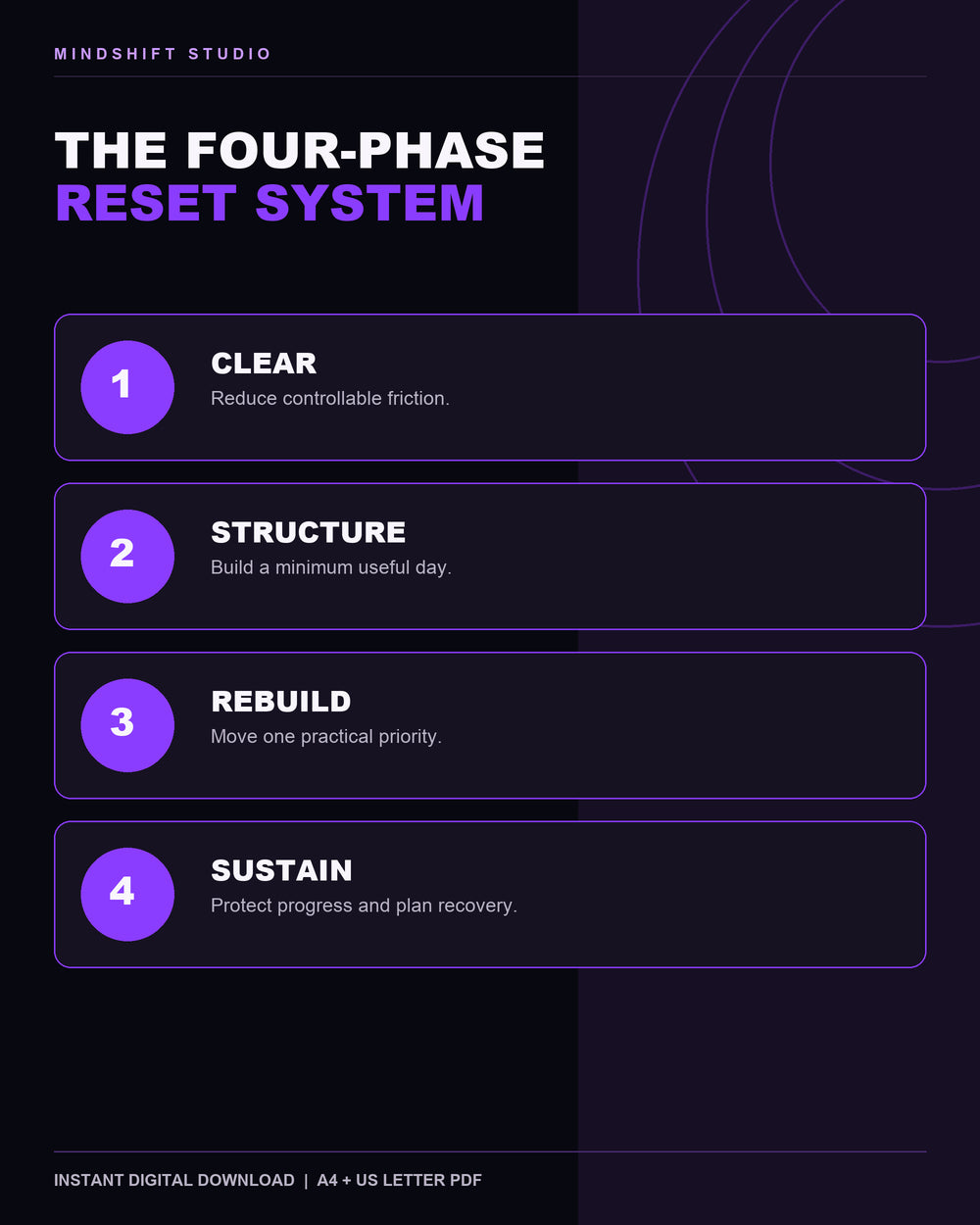 MINDSHIFT STUDIO

THE FOUR-PHASE
RESET SYSTEM

1
CLEAR
Reduce controllable friction.

2
STRUCTURE
Build a minimum useful day.

3
REBUILD
Move one practical priority.

4
SUSTAIN
Protect progress and plan recovery.

INSTANT DIGITAL DOWNLOAD | A4 + US LETTER PDF